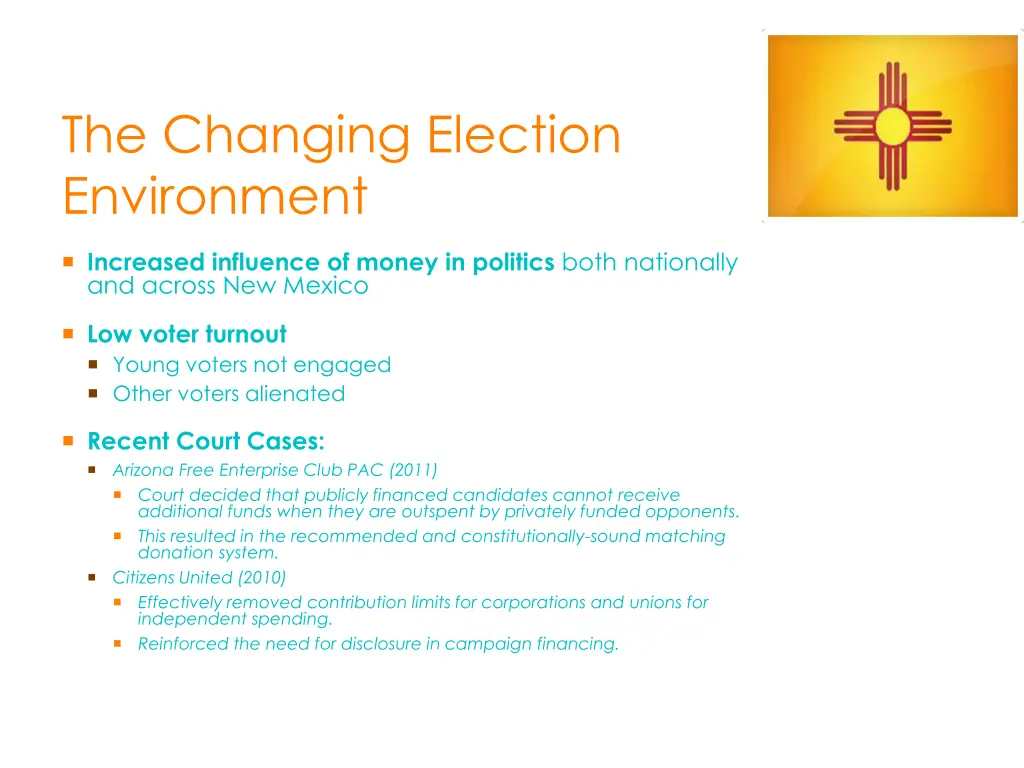 The Changing Election Environment

Increased influence of money in politics both nationally and across New Mexico

Low voter turnout
Young voters not engaged
Other voters alienated

Recent Court Cases:
Arizona Free Enterprise Club PAC (2011)
Court decided that publicly financed candidates cannot receive additional funds when they are outspent by privately funded opponents.
This resulted in the recommended and constitutionally-sound matching donation system.
Citizens United (2010)
Effectively removed contribution limits for corporations and unions for independent spending.
Reinforced the need for disclosure in campaign financing.